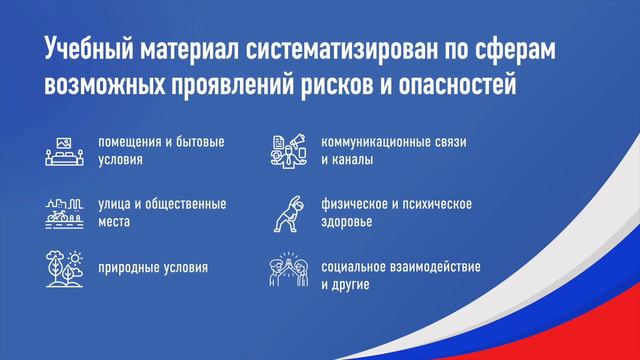 Учебный материал систематизирован по сферам возможных проявлений рисков и опасностей

помещения и бытовые условия

улица и общественные места

природные условия

коммуникационные связи и каналы

физическое и психическое здоровье

социальное взаимодействие и другие